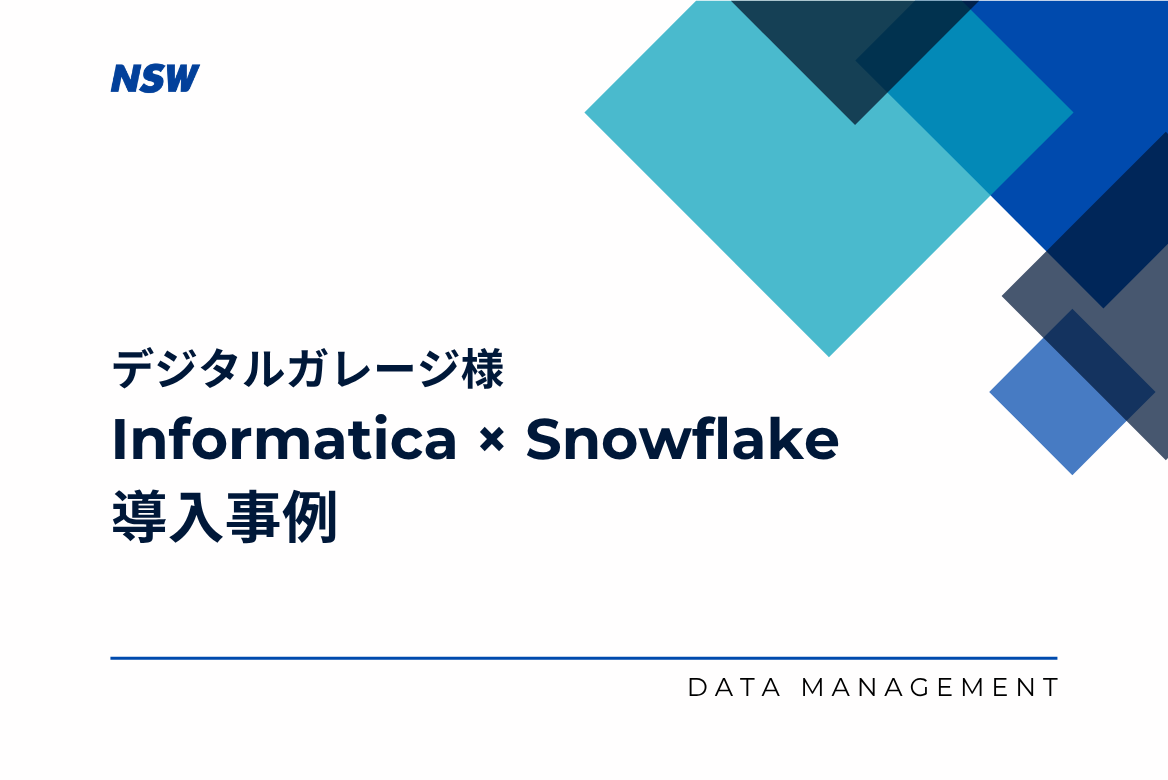 NSW

デジタルガレージ様
Informatica × Snowflake
導入事例

DATA MANAGEMENT